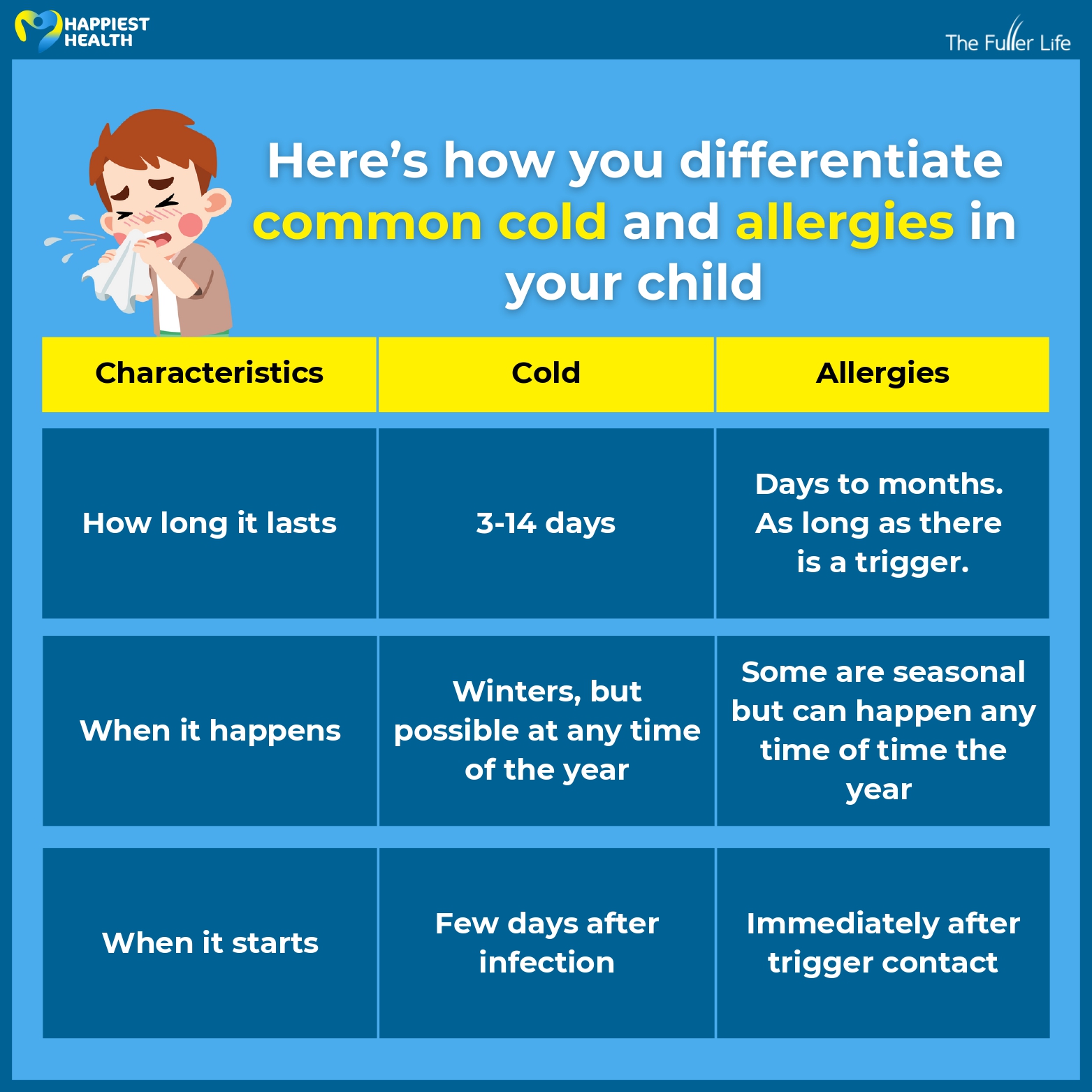 HAPPIEST HEALTH

The Fuller Life

Here's how you differentiate common cold and allergies in your child

| Characteristics | Cold | Allergies |
|---|---|---|
| How long it lasts | 3-14 days | Days to months. As long as there is a trigger. |
| When it happens | Winters, but possible at any time of the year | Some are seasonal but can happen any time of time the year |
| When it starts | Few days after infection | Immediately after trigger contact |